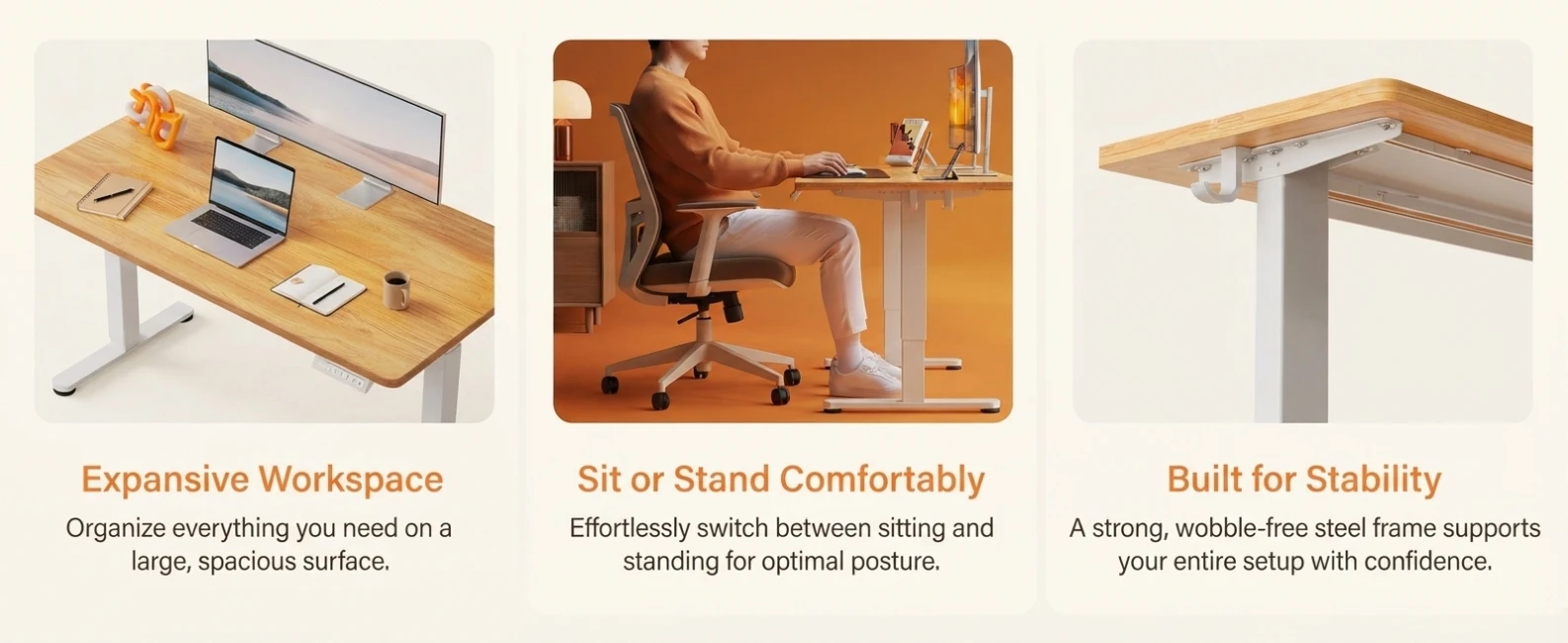 Expansive Workspace

Organize everything you need on a large, spacious surface.

Sit or Stand Comfortably

Effortlessly switch between sitting and standing for optimal posture.

Built for Stability

A strong, wobble-free steel frame supports your entire setup with confidence.